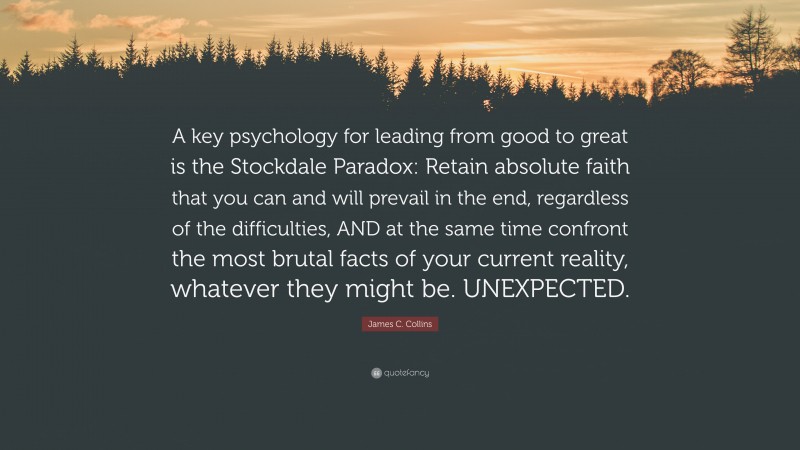 A key psychology for leading from good to great is the Stockdale Paradox: Retain absolute faith that you can and will prevail in the end, regardless of the difficulties, AND at the same time confront the most brutal facts of your current reality, whatever they might be. UNEXPECTED.

James C. Collins

quotefancy